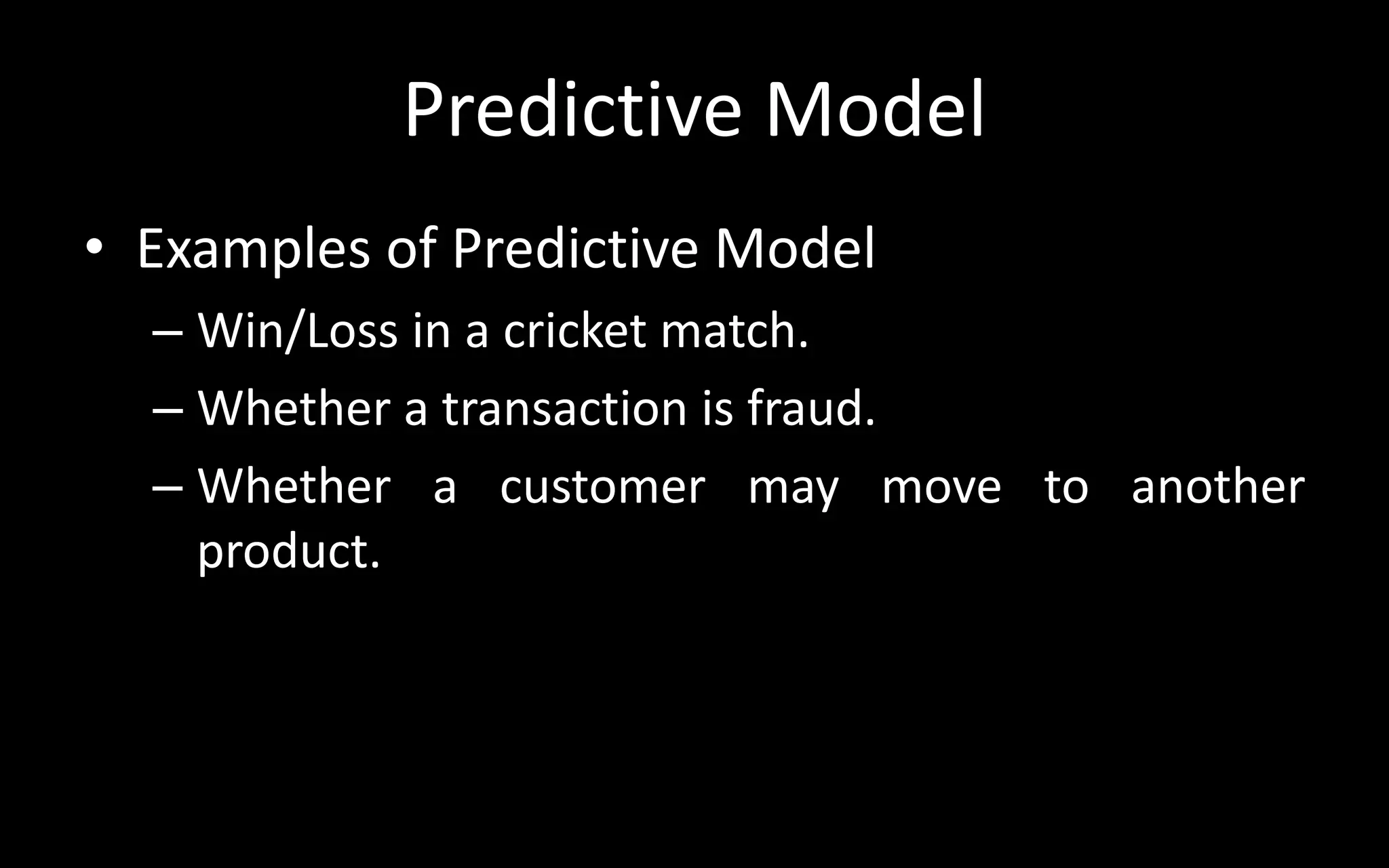 Predictive Model

• Examples of Predictive Model
– Win/Loss in a cricket match.
– Whether a transaction is fraud.
– Whether a customer may move to another product.